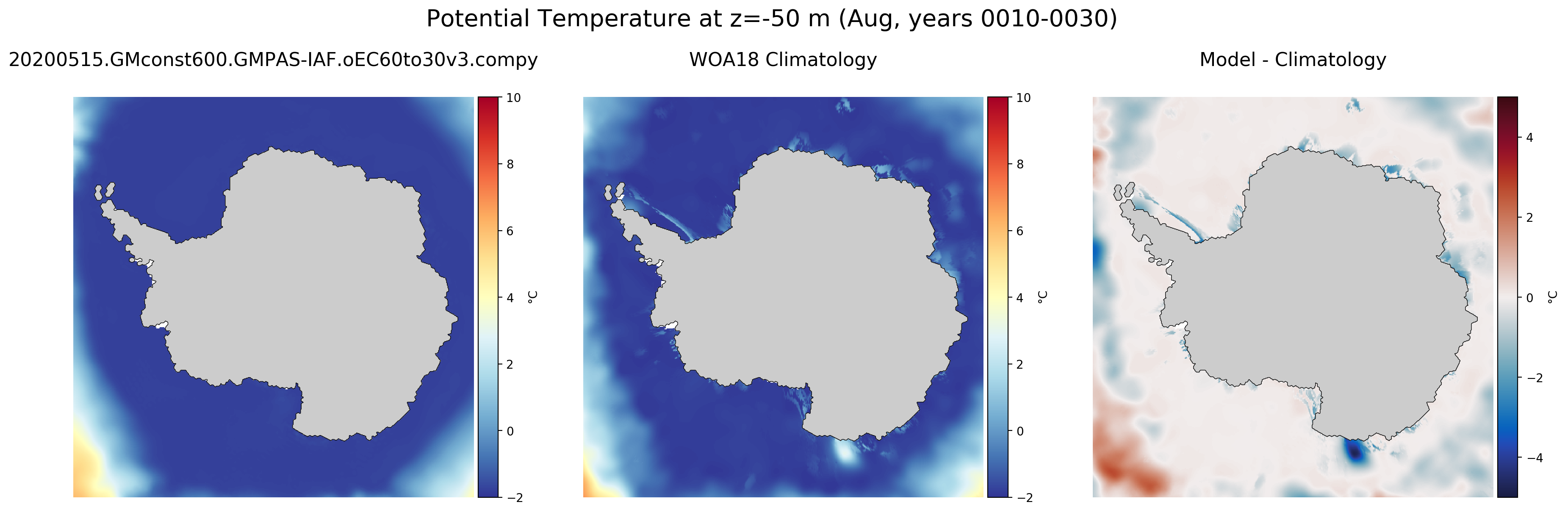 Potential Temperature at z=-50 m (Aug, years 0010-0030)

20200515.GMconst600.GMPAS-IAF.oEC60to30v3.compy

10
8
6
4
2
0
−2
°C

WOA18 Climatology

10
8
6
4
2
0
−2
°C

Model - Climatology

4
2
0
−2
−4
°C